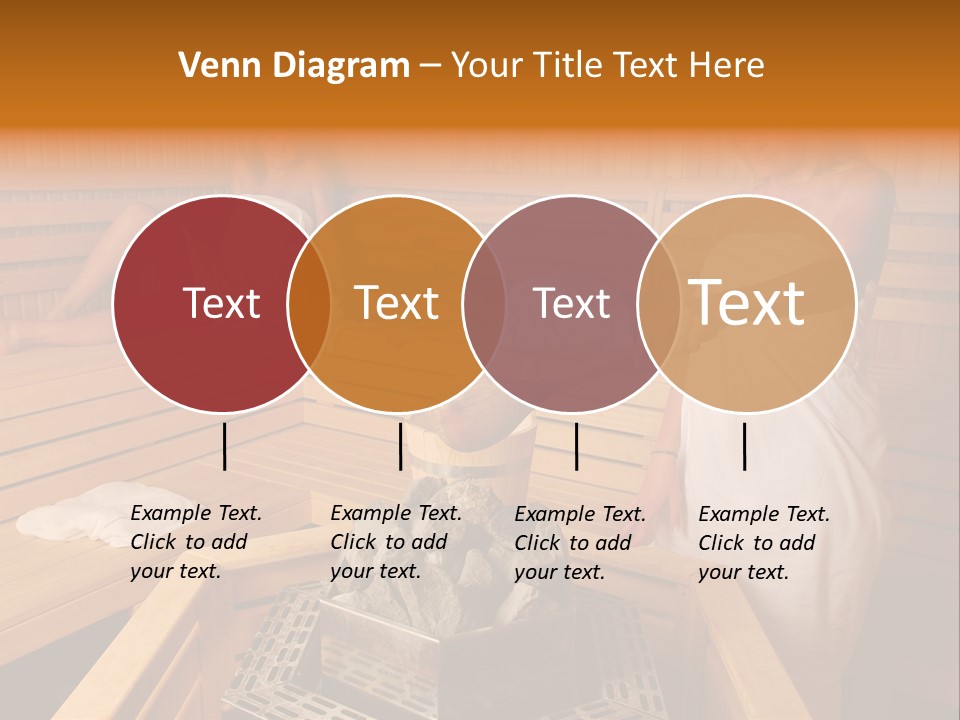 Venn Diagram – Your Title Text Here

Text

Text

Text

Text

Example Text. Click to add your text.

Example Text. Click to add your text.

Example Text. Click to add your text.

Example Text. Click to add your text.